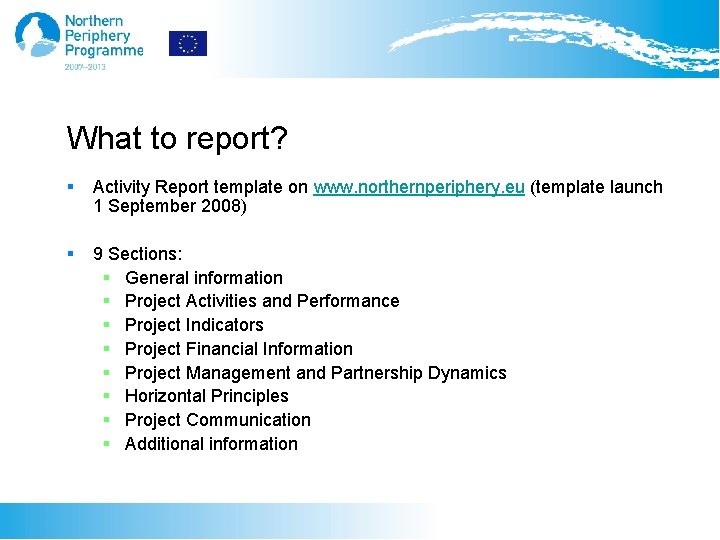 Northern Periphery Programme
2007–2013

What to report?

Activity Report template on www.northernperiphery.eu (template launch 1 September 2008)

9 Sections:
General information
Project Activities and Performance
Project Indicators
Project Financial Information
Project Management and Partnership Dynamics
Horizontal Principles
Project Communication
Additional information